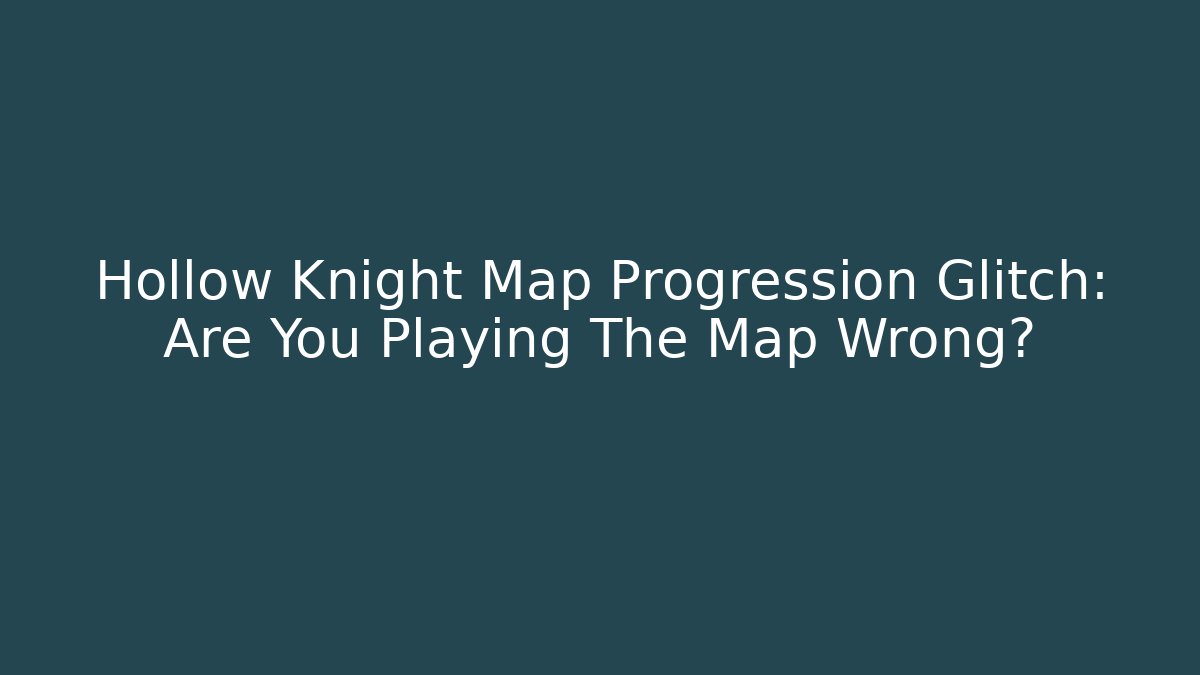 Hollow Knight Map Progression Glitch: Are You Playing The Map Wrong?